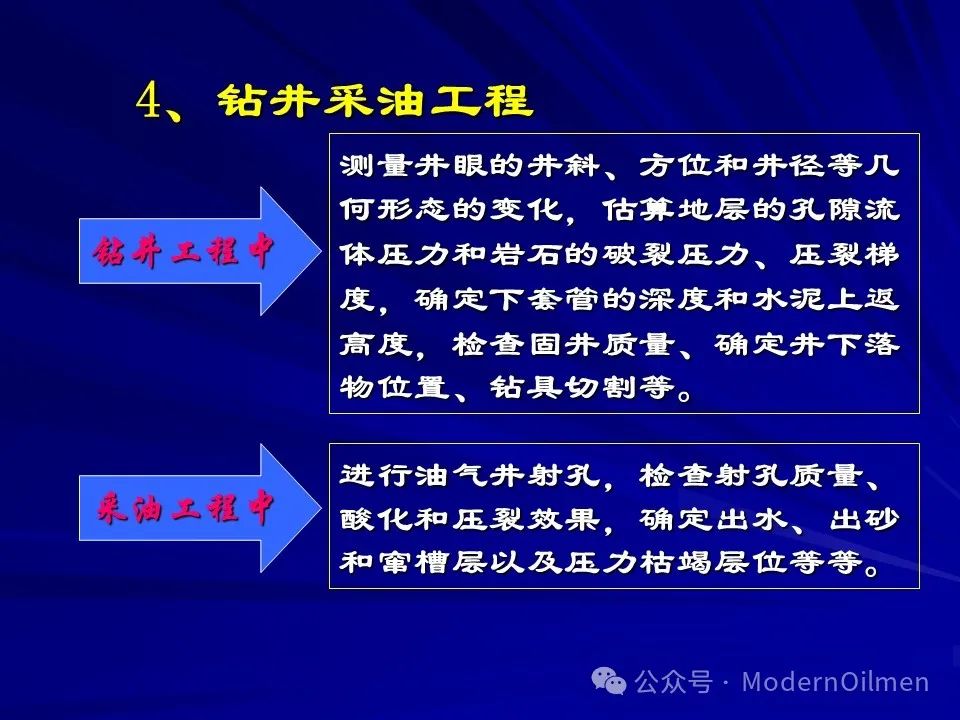 4、钻井采油工程

钻井工程中

测量井眼的井斜、方位和井径等几何形态的变化，估算地层的孔隙流体压力和岩石的破裂压力、压裂梯度，确定下套管的深度和水泥上返高度，检查固井质量、确定井下落物位置、钻具切割等。

采油工程中

进行油气井射孔，检查射孔质量、酸化和压裂效果，确定出水、出砂和窜槽层以及压力枯竭层位等等。

公众号 · ModernOilmen